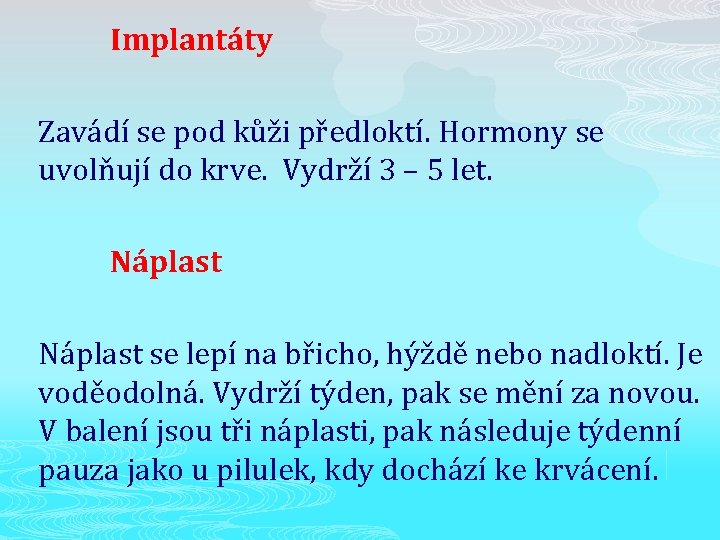 Implantáty

Zavádí se pod kůži předloktí. Hormony se uvolňují do krve.  Vydrží 3 – 5 let.

Náplast

Náplast se lepí na břicho, hýždě nebo nadloktí. Je voděodolná. Vydrží týden, pak se mění za novou. V balení jsou tři náplasti, pak následuje týdenní pauza jako u pilulek, kdy dochází ke krvácení.